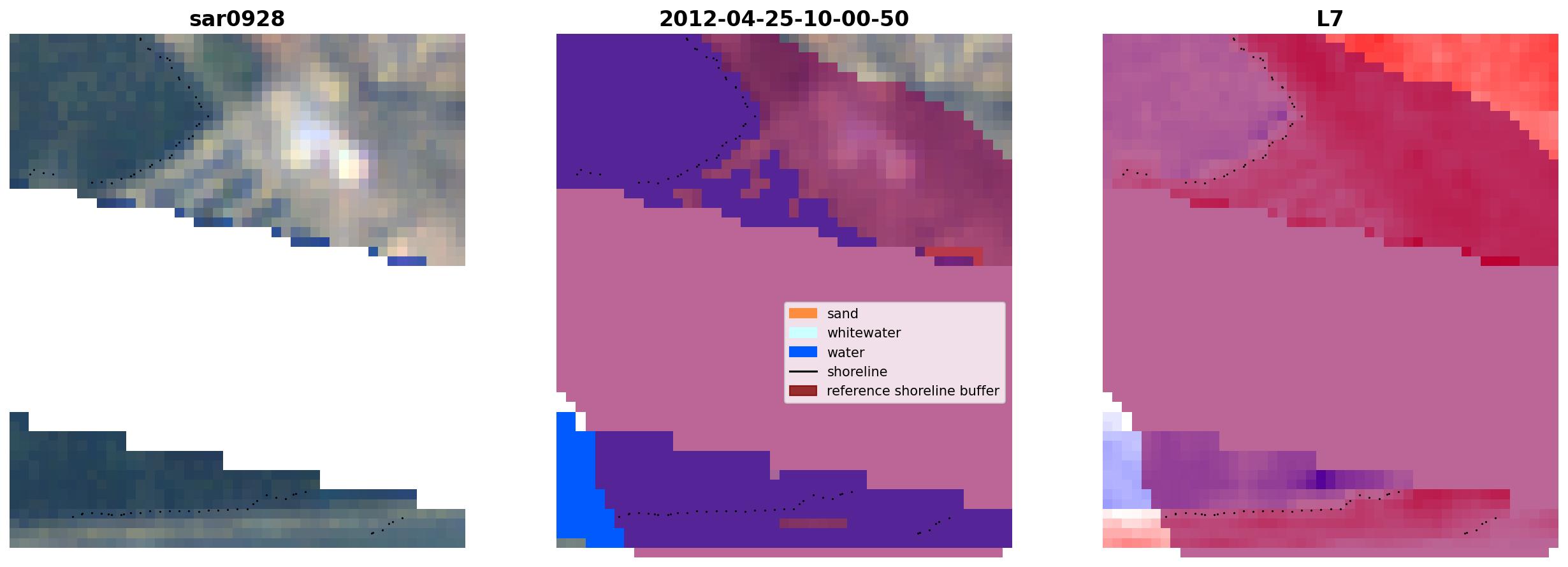 sar0928

2012-04-25-10-00-50

sand
whitewater
water
shoreline
reference shoreline buffer

L7